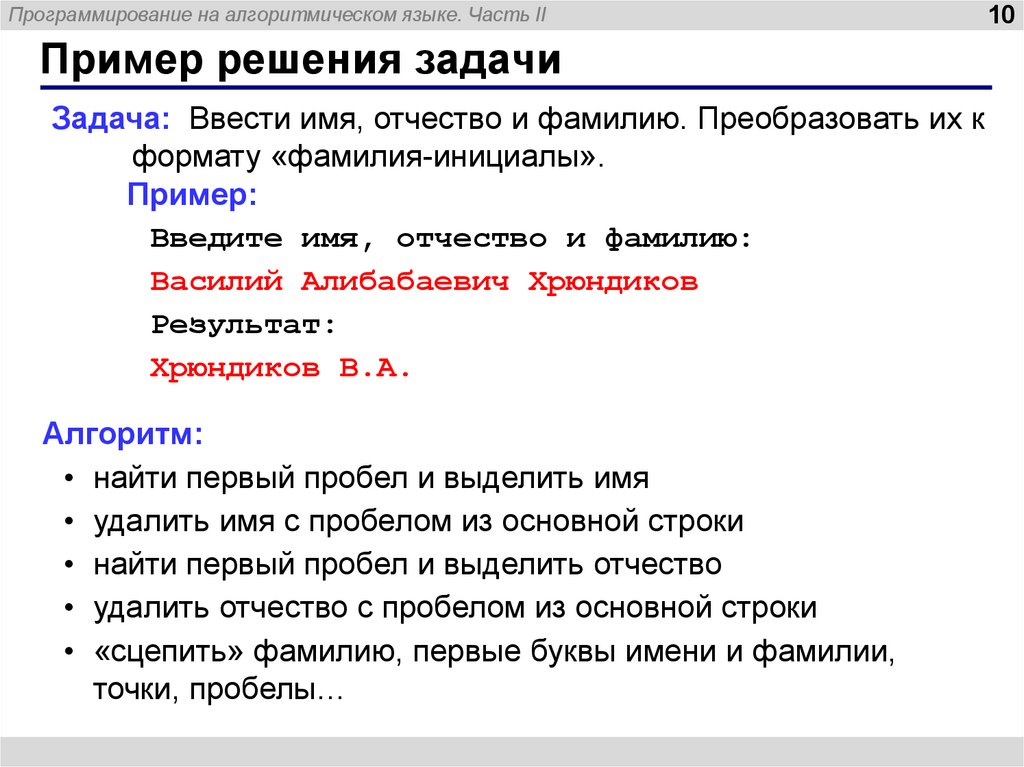 Программирование на алгоритмическом языке. Часть II

10

Пример решения задачи

Задача: Ввести имя, отчество и фамилию. Преобразовать их к формату «фамилия-инициалы».

Пример:

Введите имя, отчество и фамилию:

Василий Алибабаевич Хрюндиков

Результат:

Хрюндиков В.А.

Алгоритм:

• найти первый пробел и выделить имя
• удалить имя с пробелом из основной строки
• найти первый пробел и выделить отчество
• удалить отчество с пробелом из основной строки
• «сцепить» фамилию, первые буквы имени и фамилии, точки, пробелы…